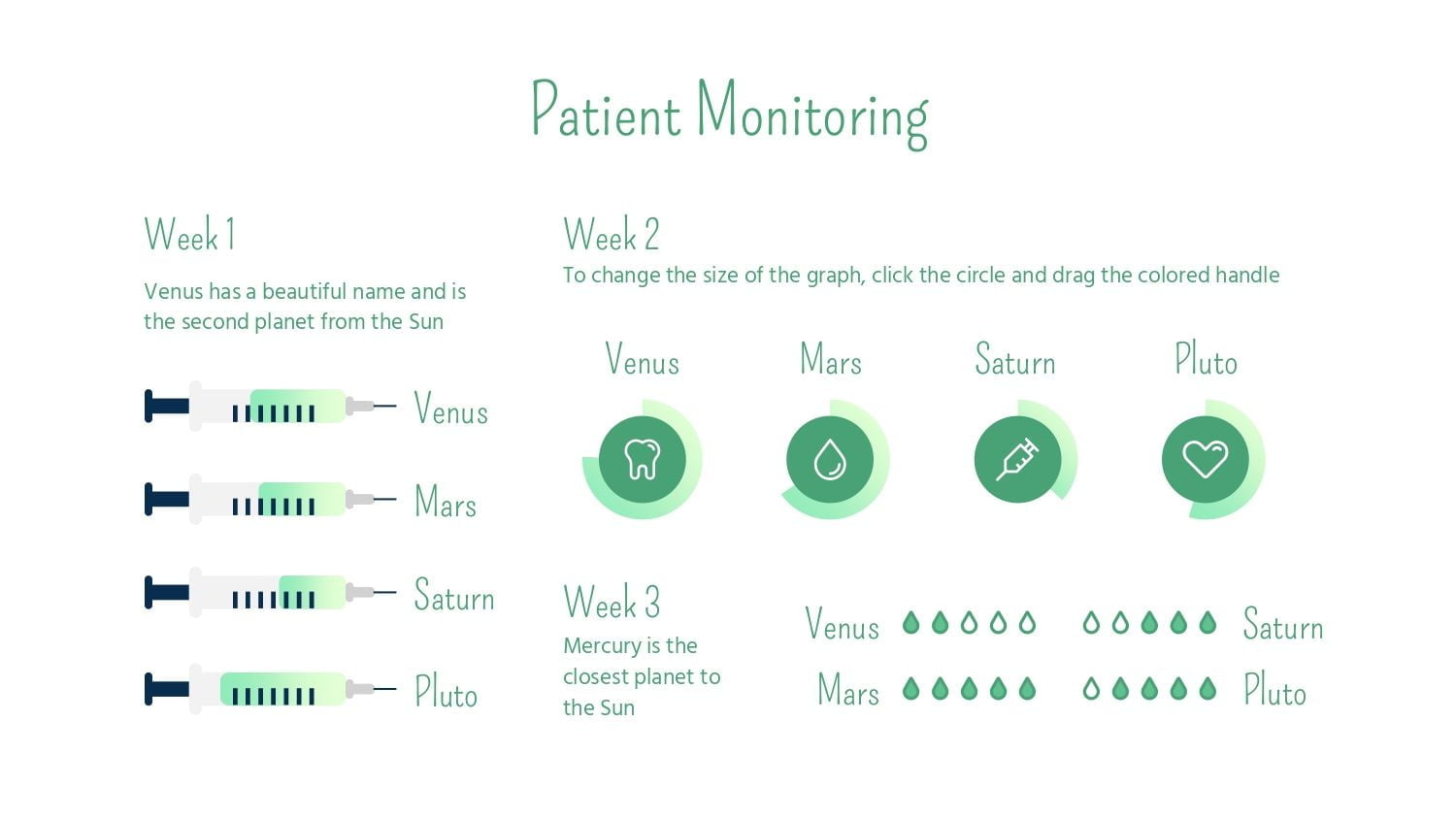 Patient Monitoring

Week 1

Venus has a beautiful name and is the second planet from the Sun

Venus

Mars

Saturn

Pluto

Week 2

To change the size of the graph, click the circle and drag the colored handle

Venus

Mars

Saturn

Pluto

Week 3

Mercury is the closest planet to the Sun

Venus

Mars

Saturn

Pluto